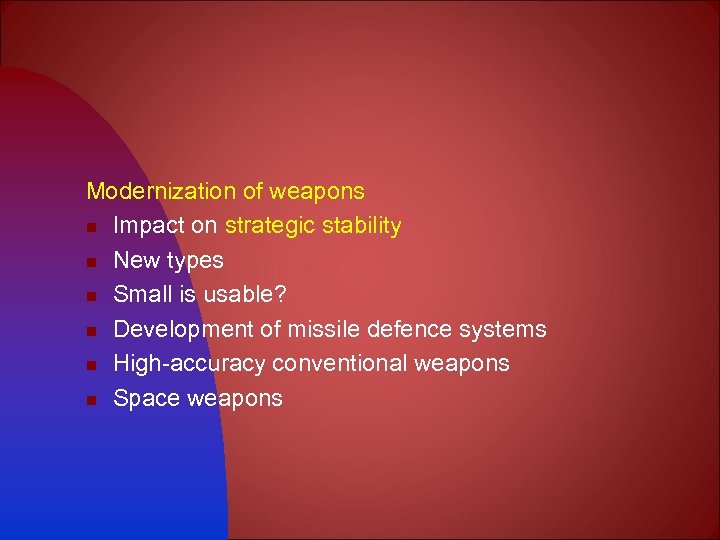 Modernization of weapons

- Impact on strategic stability
- New types
- Small is usable?
- Development of missile defence systems
- High-accuracy conventional weapons
- Space weapons